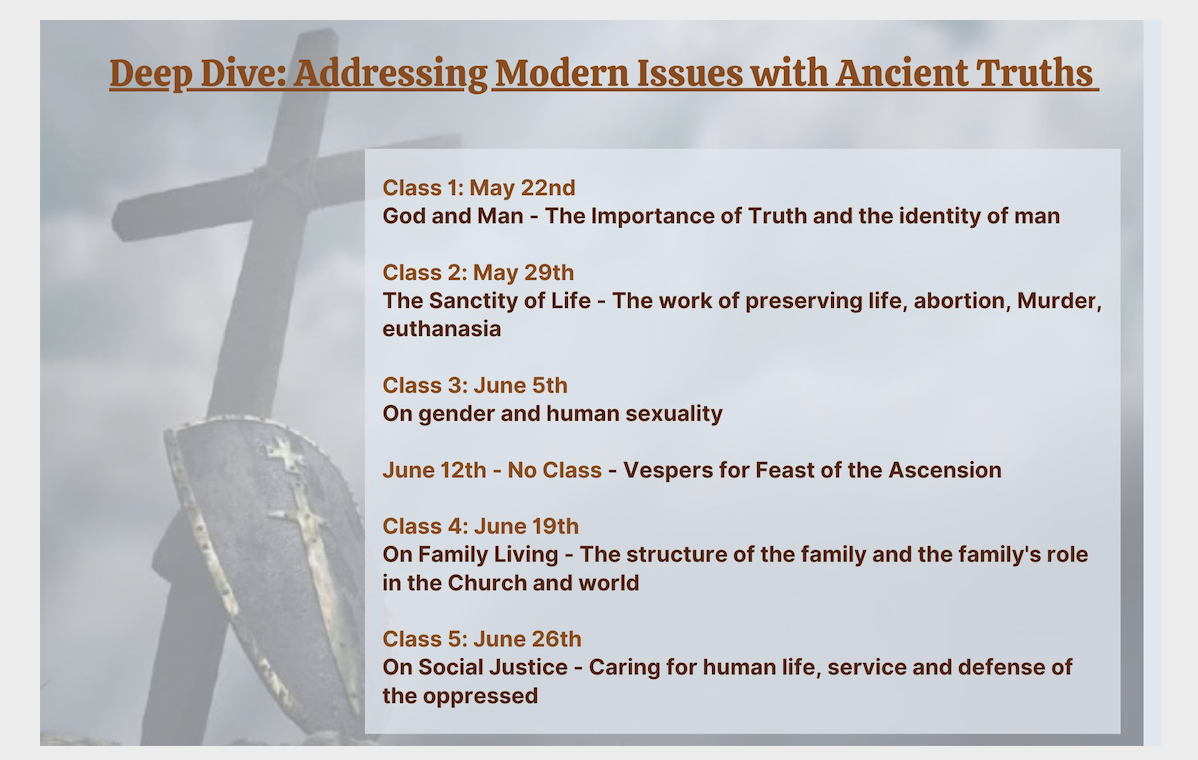 Deep Dive: Addressing Modern Issues with Ancient Truths

Class 1: May 22nd
God and Man - The Importance of Truth and the identity of man

Class 2: May 29th
The Sanctity of Life - The work of preserving life, abortion, Murder, euthanasia

Class 3: June 5th
On gender and human sexuality

June 12th - No Class - Vespers for Feast of the Ascension

Class 4: June 19th
On Family Living - The structure of the family and the family's role in the Church and world

Class 5: June 26th
On Social Justice - Caring for human life, service and defense of the oppressed